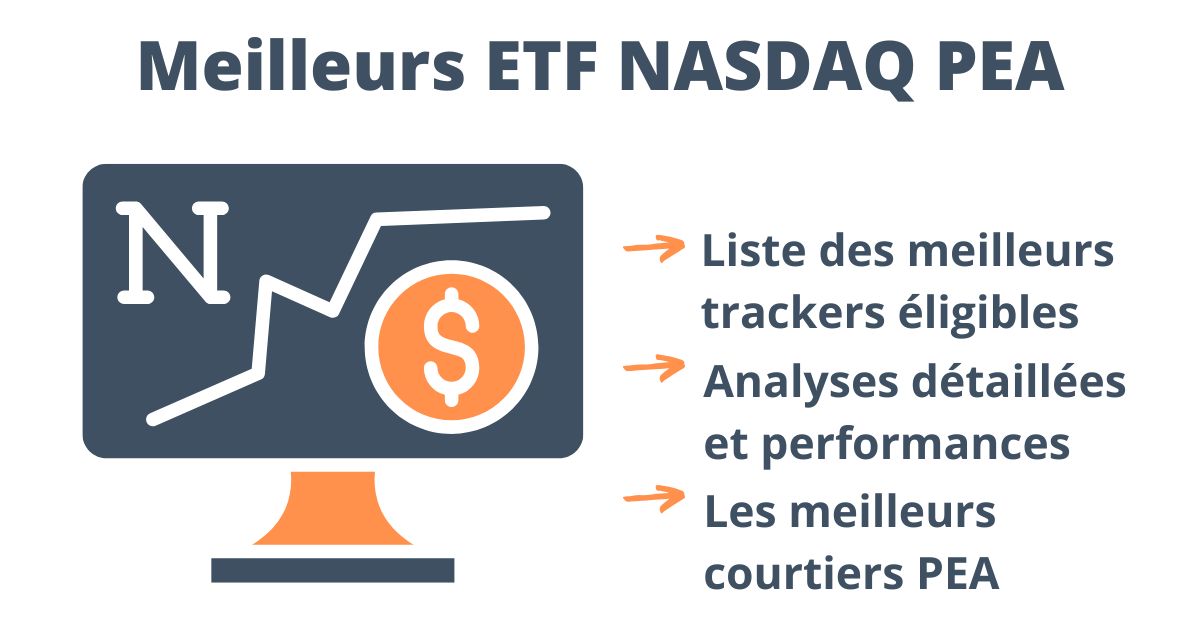 Meilleurs ETF NASDAQ PEA

N

$

Liste des meilleurs trackers éligibles

Analyses détaillées et performances

Les meilleurs courtiers PEA